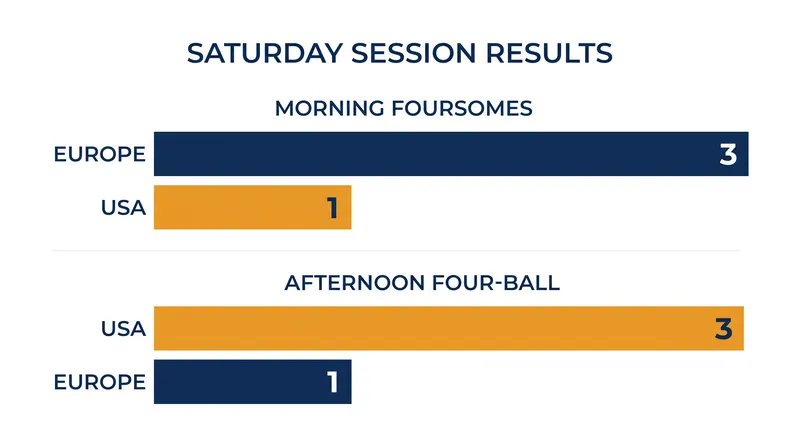 SATURDAY SESSION RESULTS

MORNING FOURSOMES

EUROPE 3

USA 1

AFTERNOON FOUR-BALL

USA 3

EUROPE 1